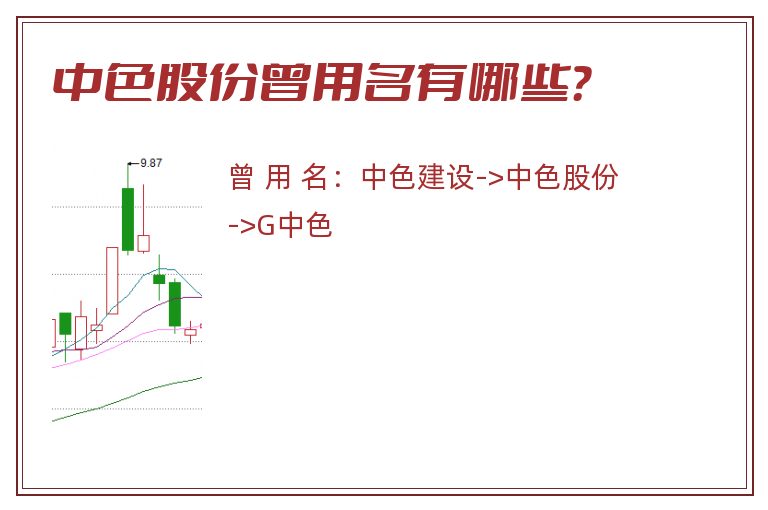 中色股份曾用名有哪些?

9.87

曾 用 名：中色建设->中色股份->G中色